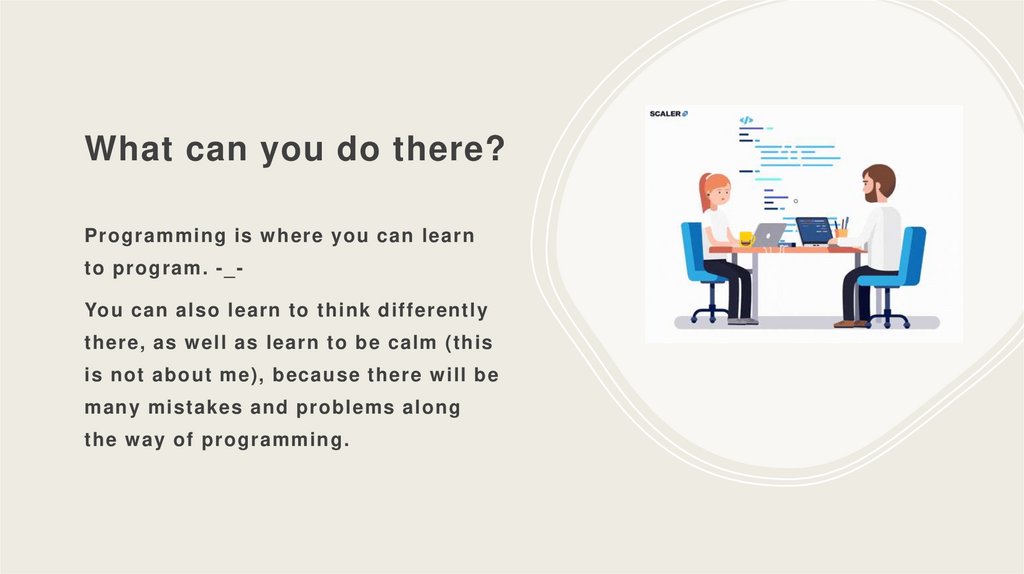 What can you do there?

Programming is where you can learn to program. -_-

You can also learn to think differently there, as well as learn to be calm (this is not about me), because there will be many mistakes and problems along the way of programming.

SCALER

</>